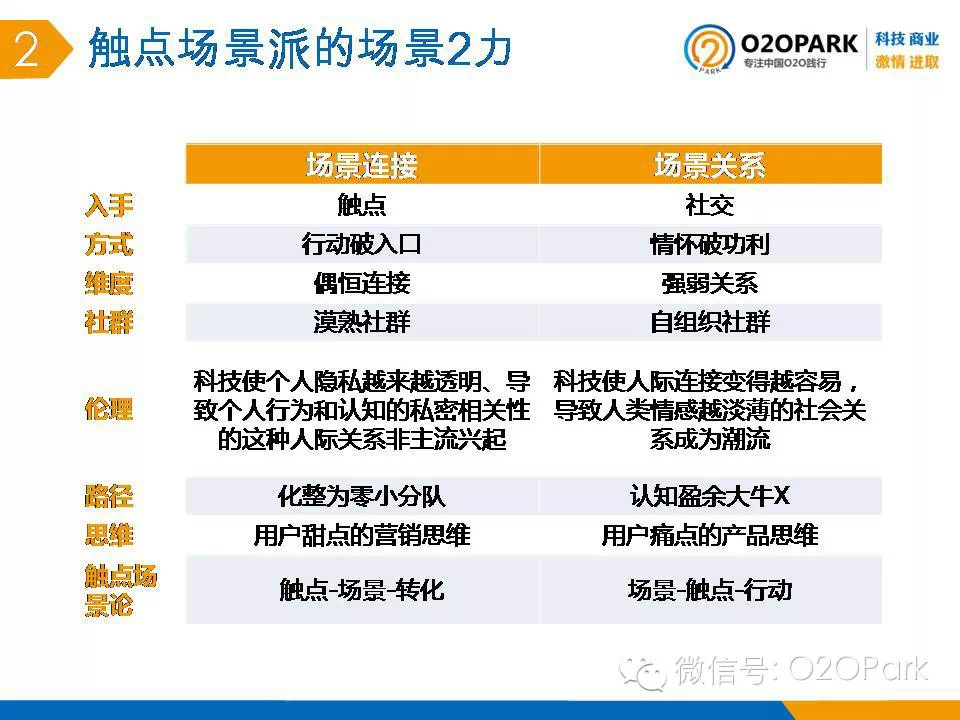 2 触点场景派的场景2力

O2OPARK 专注中国O2O践行 科技 商业 激情 进取

| | 场景连接 | 场景关系 |
|---|---|---|
| 入手 | 触点 | 社交 |
| 方式 | 行动破入口 | 情怀破功利 |
| 维度 | 偶恒连接 | 强弱关系 |
| 社群 | 漠熟社群 | 自组织社群 |
| 伦理 | 科技使个人隐私越来越透明、导致个人行为和认知的私密相关性的这种人际关系非主流兴起 | 科技使人际连接变得越容易，导致人类情感越淡薄的社会关系成为潮流 |
| 路径 | 化整为零小分队 | 认知盈余大牛X |
| 思维 | 用户甜点的营销思维 | 用户痛点的产品思维 |
| 触点场景论 | 触点-场景-转化 | 场景-触点-行动 |

微信号: O2OPark